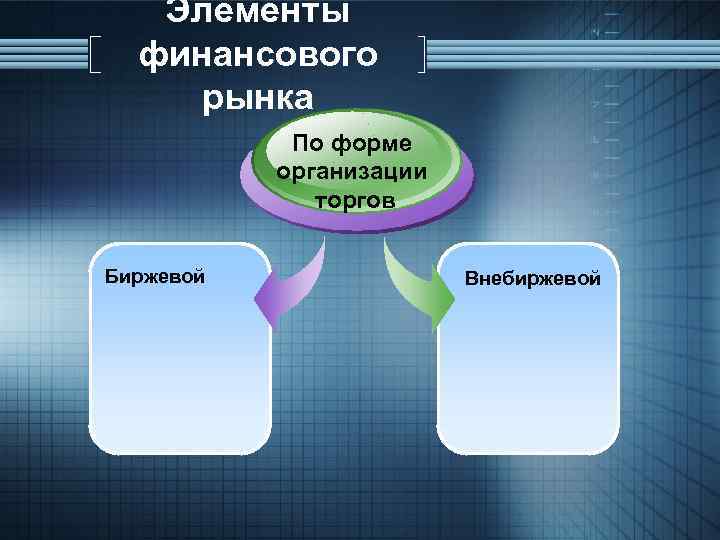 Элементы финансового рынка

По форме организации торгов

Биржевой

Внебиржевой